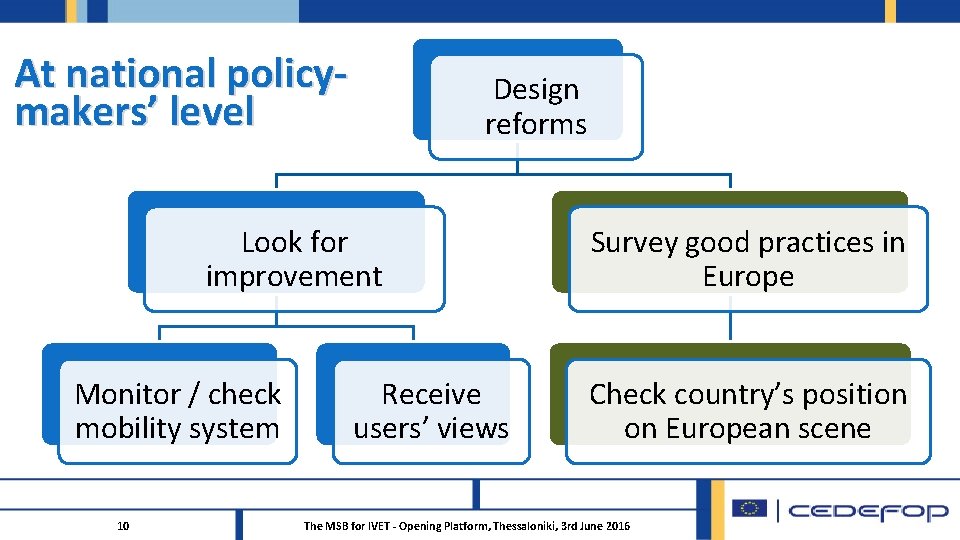 At national policy-makers' level

Design reforms

Look for improvement

Survey good practices in Europe

Monitor / check mobility system

Receive users' views

Check country's position on European scene

10

The MSB for IVET - Opening Platform, Thessaloniki, 3rd June 2016

CEDEFOP